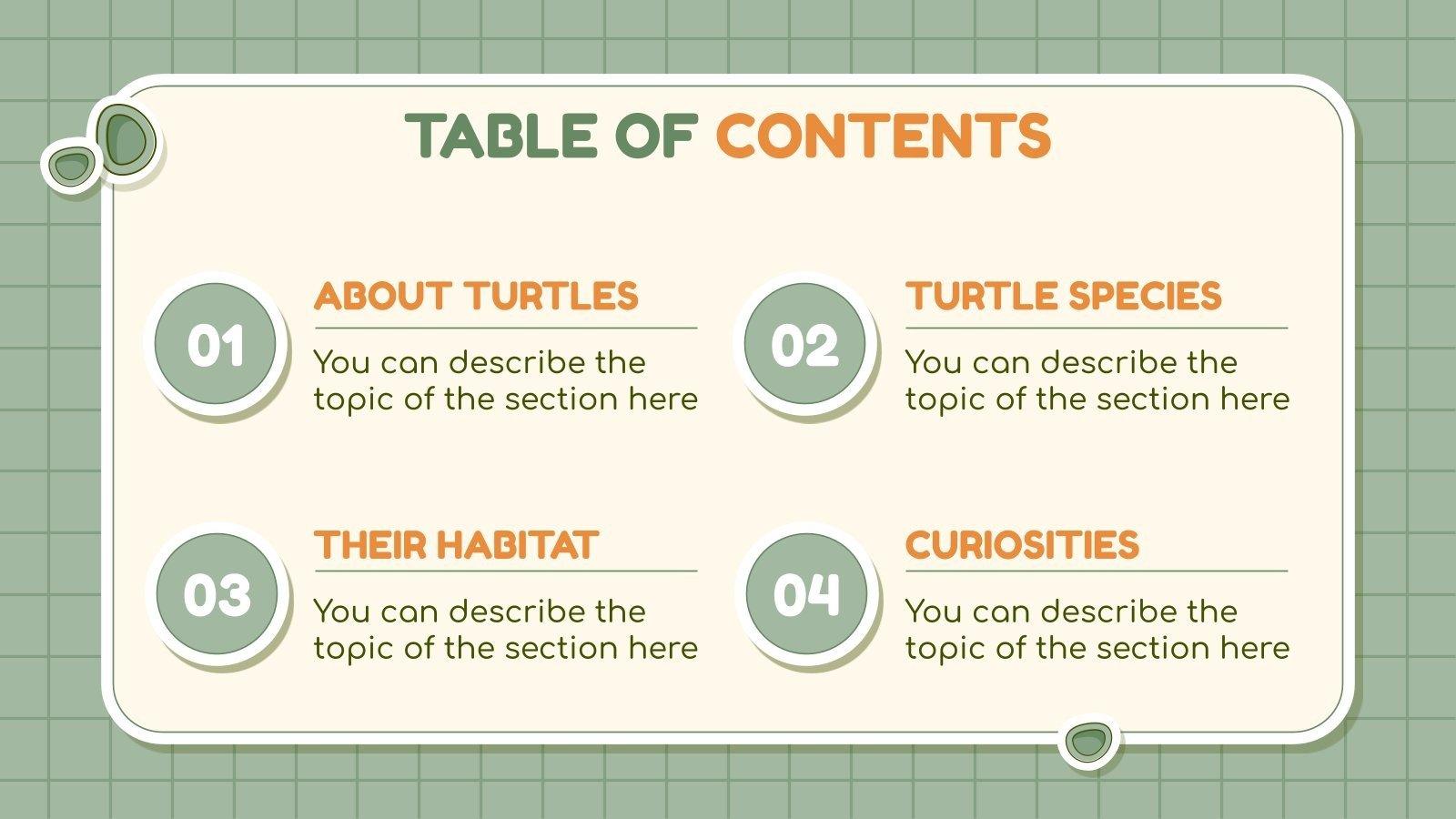 TABLE OF CONTENTS

01

ABOUT TURTLES

You can describe the topic of the section here

02

TURTLE SPECIES

You can describe the topic of the section here

03

THEIR HABITAT

You can describe the topic of the section here

04

CURIOSITIES

You can describe the topic of the section here